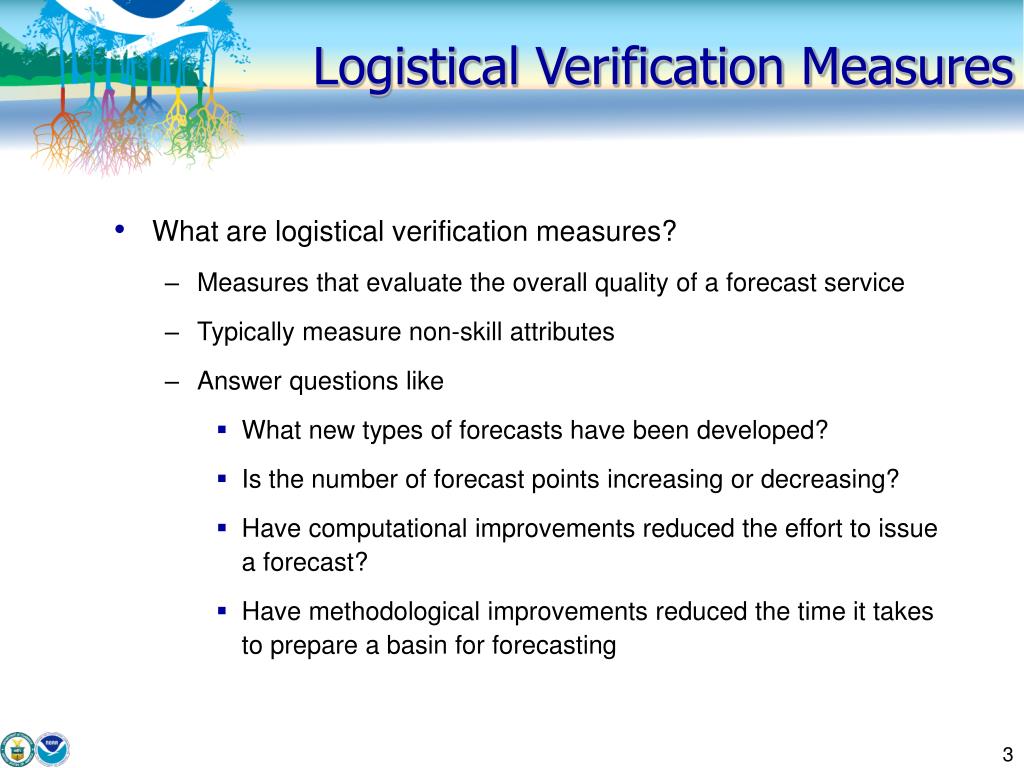 Logistical Verification Measures

• What are logistical verification measures?
– Measures that evaluate the overall quality of a forecast service
– Typically measure non-skill attributes
– Answer questions like
▪ What new types of forecasts have been developed?
▪ Is the number of forecast points increasing or decreasing?
▪ Have computational improvements reduced the effort to issue a forecast?
▪ Have methodological improvements reduced the time it takes to prepare a basin for forecasting

3